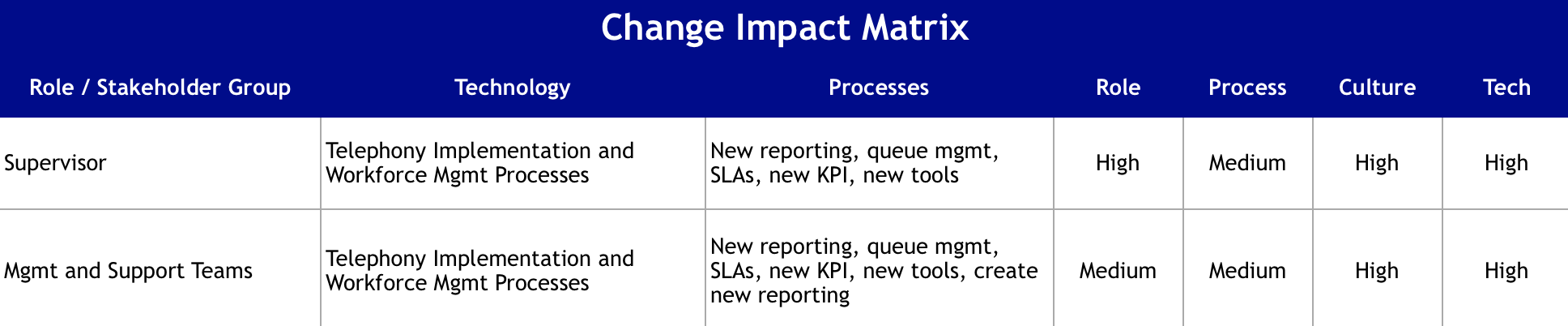 Change Impact Matrix

| Role / Stakeholder Group | Technology | Processes | Role | Process | Culture | Tech |
|---|---|---|---|---|---|---|
| Supervisor | Telephony Implementation and Workforce Mgmt Processes | New reporting, queue mgmt, SLAs, new KPI, new tools | High | Medium | High | High |
| Mgmt and Support Teams | Telephony Implementation and Workforce Mgmt Processes | New reporting, queue mgmt, SLAs, new KPI, new tools, create new reporting | Medium | Medium | High | High |